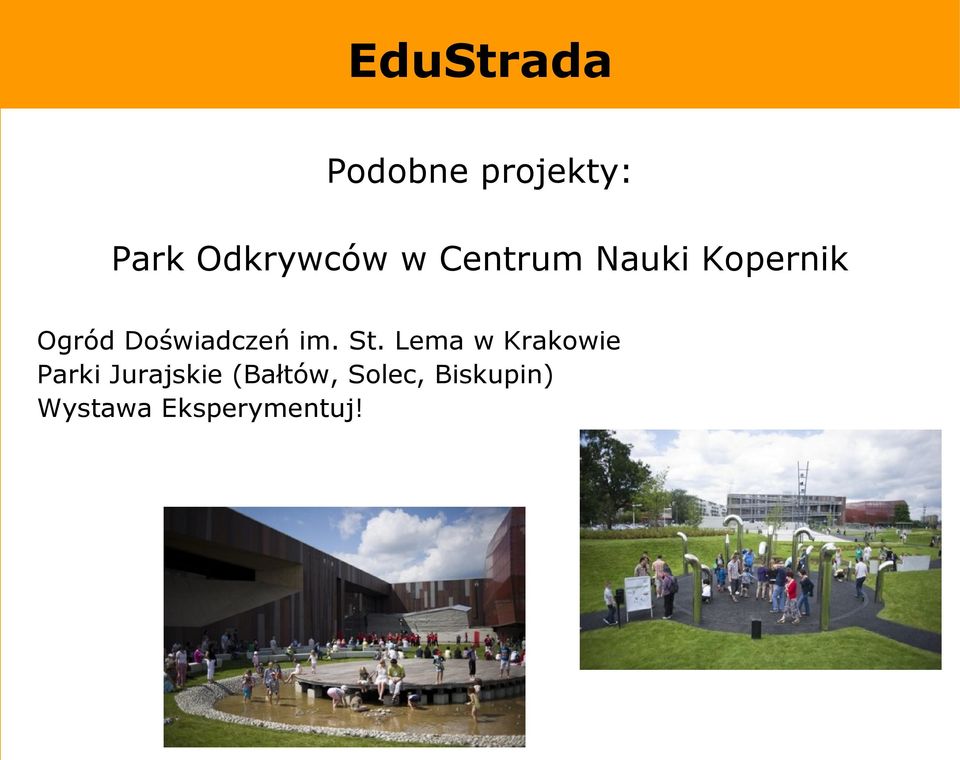 EduStrada

Podobne projekty:

Park Odkrywców w Centrum Nauki Kopernik

Ogród Doświadczeń im. St. Lema w Krakowie
Parki Jurajskie (Bałtów, Solec, Biskupin)
Wystawa Eksperymentuj!